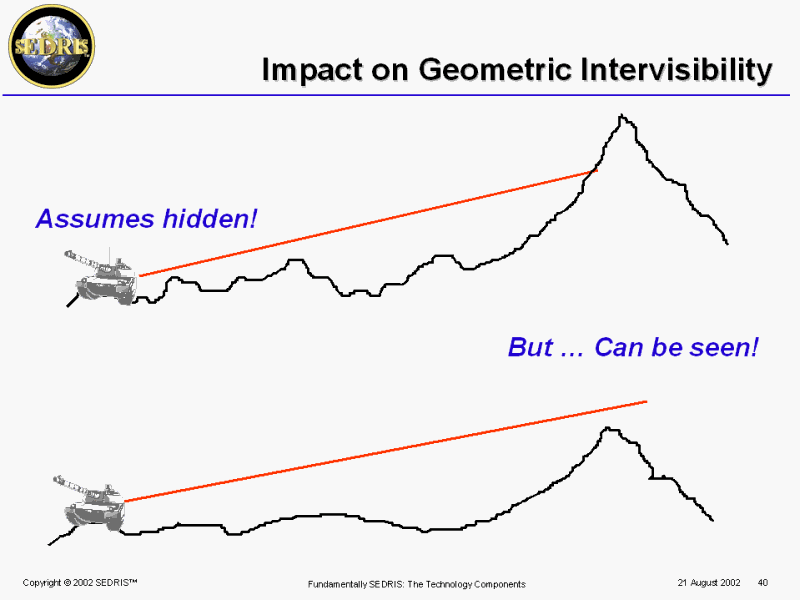 SEDRIS

Impact on Geometric Intervisibility

Assumes hidden!

But … Can be seen!

Copyright © 2002 SEDRIS™

Fundamentally SEDRIS: The Technology Components

21 August 2002

40